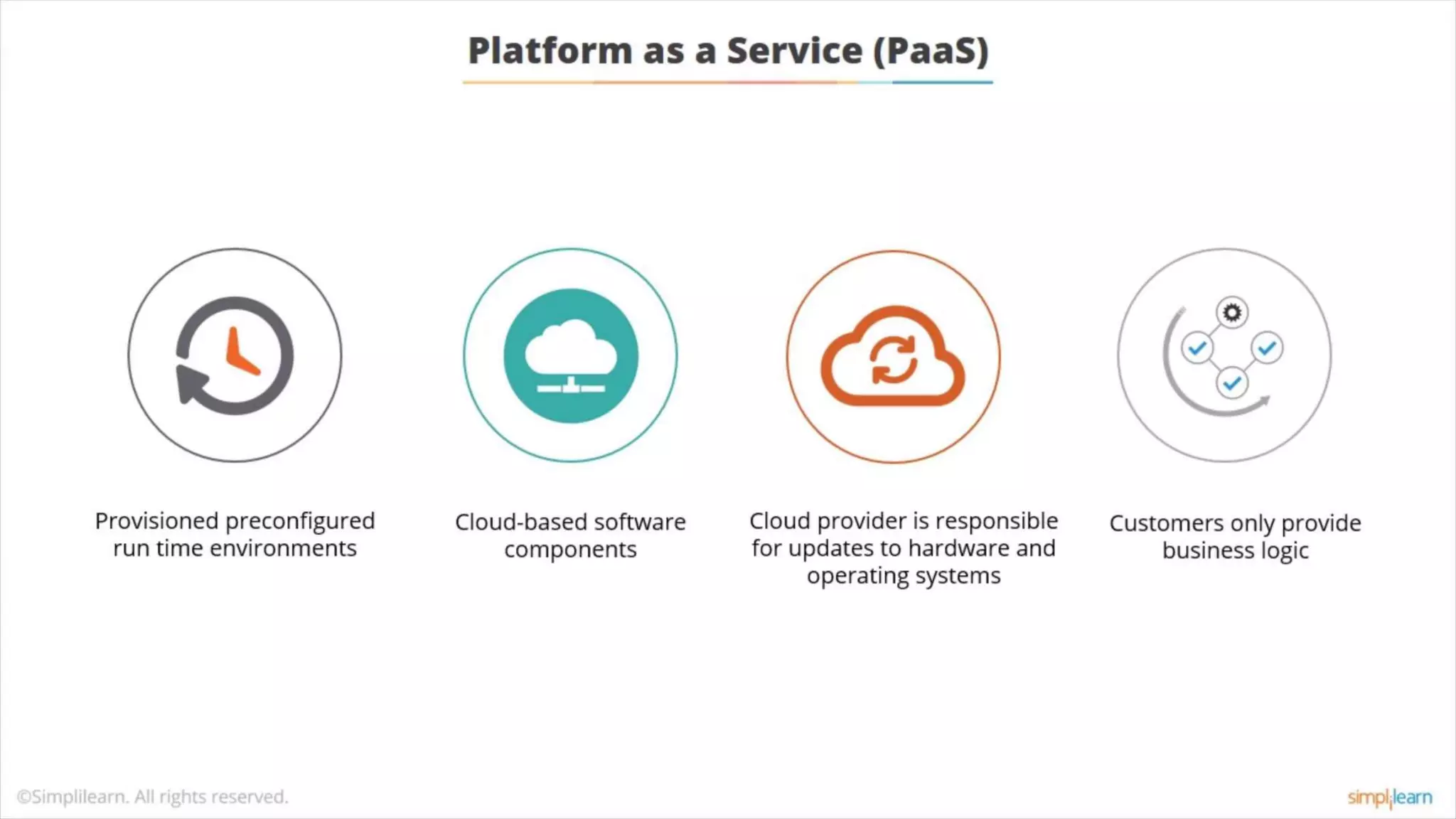 Platform as a Service (PaaS)

Provisioned preconfigured run time environments

Cloud-based software components

Cloud provider is responsible for updates to hardware and operating systems

Customers only provide business logic

©Simplilearn. All rights reserved.

simplilearn